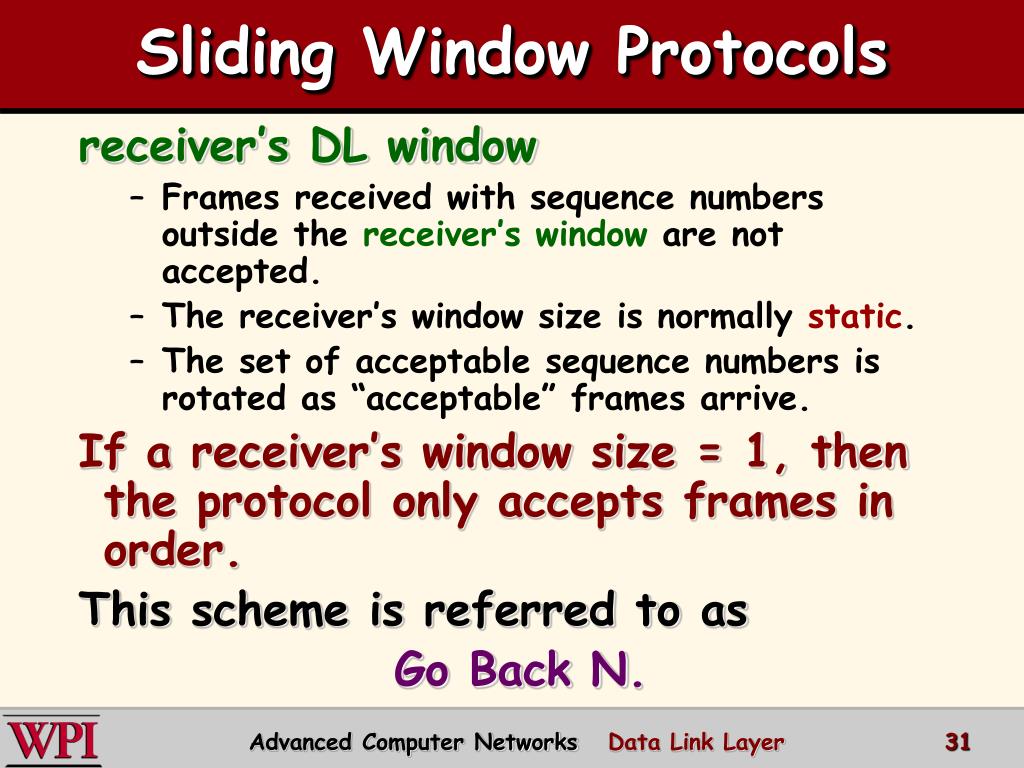 Sliding Window Protocols

receiver’s DL window

– Frames received with sequence numbers outside the receiver’s window are not accepted.

– The receiver’s window size is normally static.

– The set of acceptable sequence numbers is rotated as “acceptable” frames arrive.

If a receiver’s window size = 1, then the protocol only accepts frames in order.

This scheme is referred to as Go Back N.

WPI

Advanced Computer Networks Data Link Layer 31